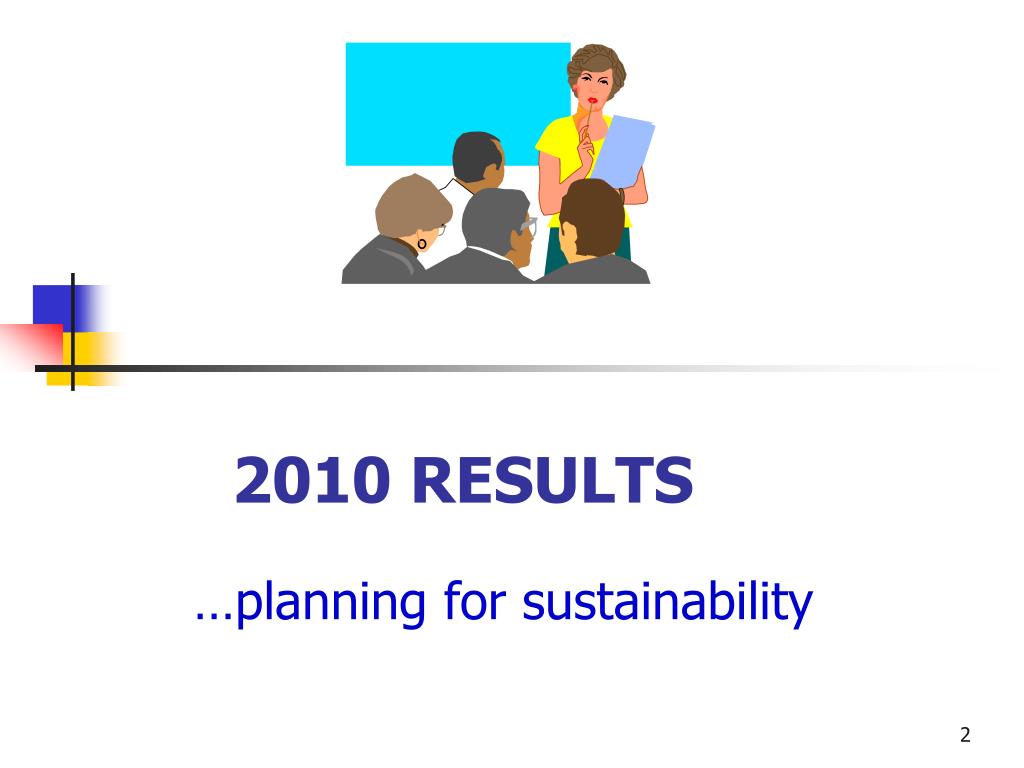 2010 RESULTS

…planning for sustainability

2